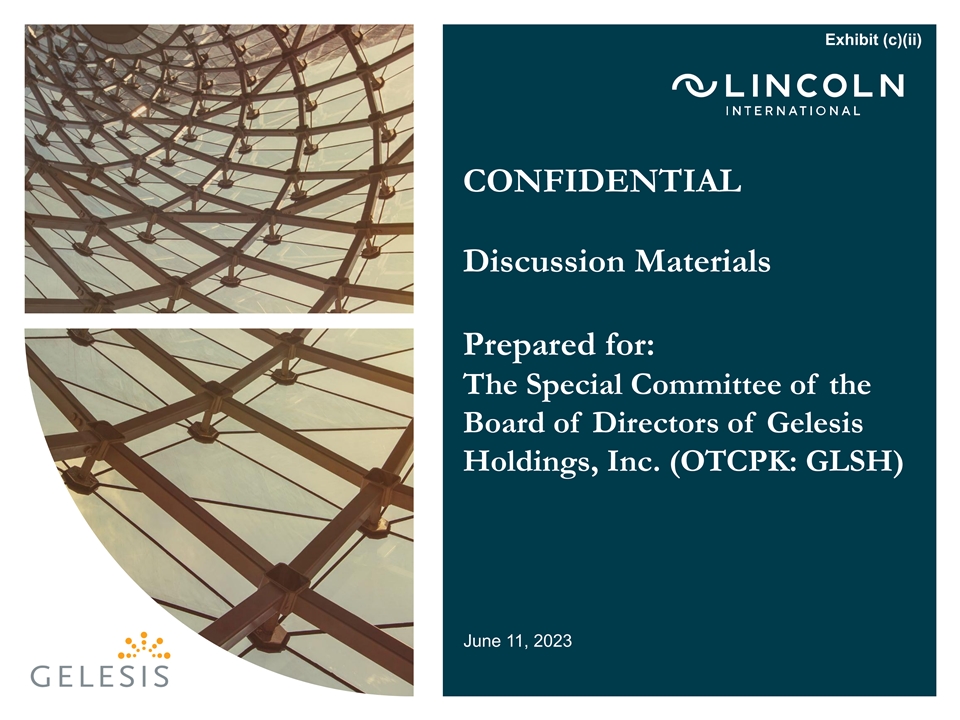 Exhibit (c)(ii)

LINCOLN
INTERNATIONAL

CONFIDENTIAL

Discussion Materials

Prepared for:
The Special Committee of the Board of Directors of Gelesis Holdings, Inc. (OTCPK: GLSH)

June 11, 2023

GELESIS